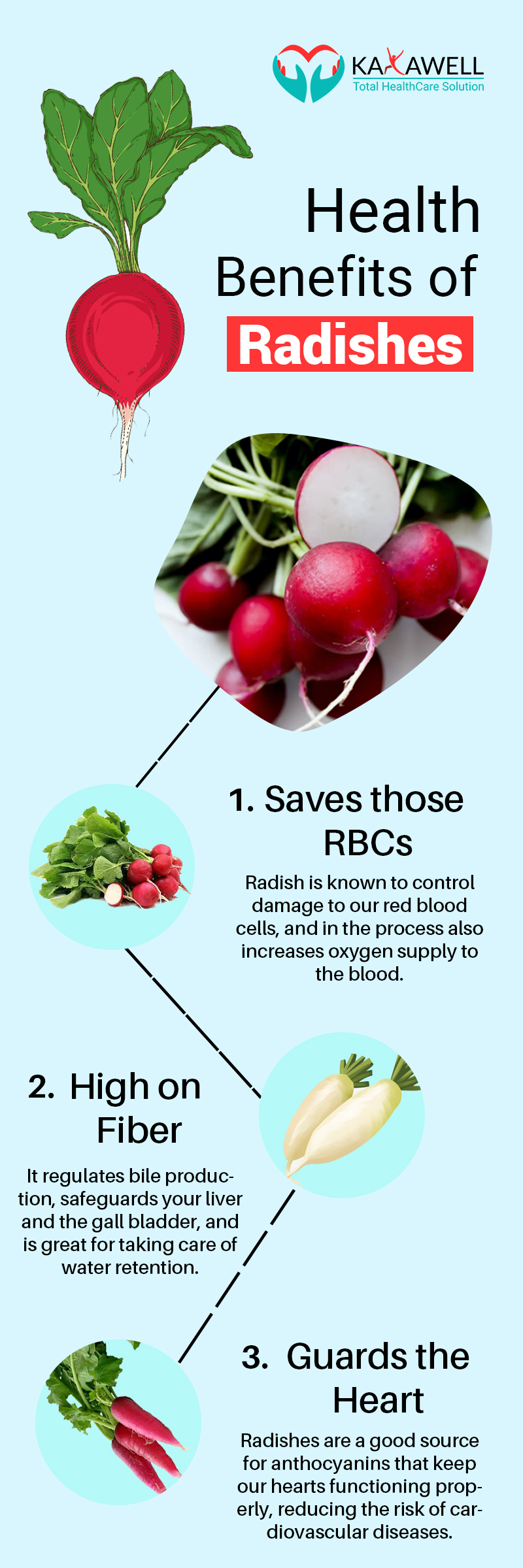 KAYAWELL
Total HealthCare Solution

Health Benefits of Radishes

1. Saves those RBCs

Radish is known to control damage to our red blood cells, and in the process also increases oxygen supply to the blood.

2. High on Fiber

It regulates bile production, safeguards your liver and the gall bladder, and is great for taking care of water retention.

3. Guards the Heart

Radishes are a good source for anthocyanins that keep our hearts functioning properly, reducing the risk of cardiovascular diseases.